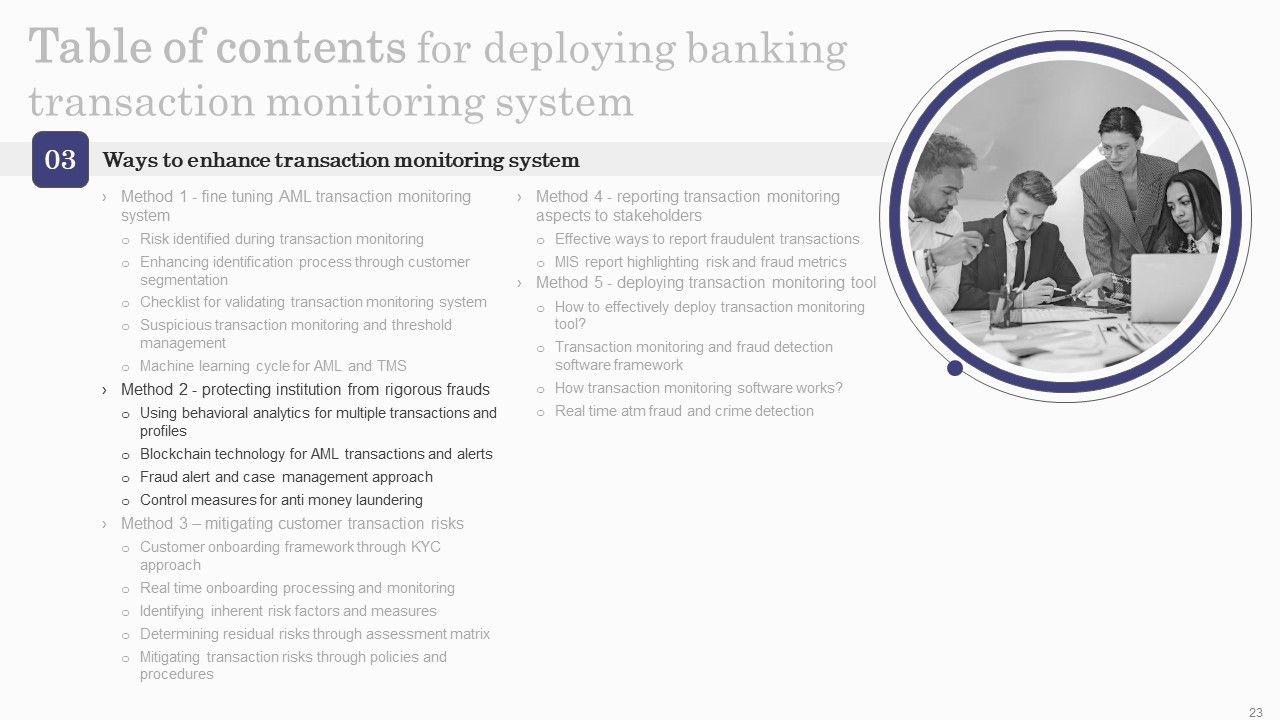 Table of contents for deploying banking transaction monitoring system

03 Ways to enhance transaction monitoring system

› Method 1 - fine tuning AML transaction monitoring system
o Risk identified during transaction monitoring
o Enhancing identification process through customer segmentation
o Checklist for validating transaction monitoring system
o Suspicious transaction monitoring and threshold management
o Machine learning cycle for AML and TMS
› Method 2 - protecting institution from rigorous frauds
o Using behavioral analytics for multiple transactions and profiles
o Blockchain technology for AML transactions and alerts
o Fraud alert and case management approach
o Control measures for anti money laundering
› Method 3 – mitigating customer transaction risks
o Customer onboarding framework through KYC approach
o Real time onboarding processing and monitoring
o Identifying inherent risk factors and measures
o Determining residual risks through assessment matrix
o Mitigating transaction risks through policies and procedures

› Method 4 - reporting transaction monitoring aspects to stakeholders
o Effective ways to report fraudulent transactions
o MIS report highlighting risk and fraud metrics
› Method 5 - deploying transaction monitoring tool
o How to effectively deploy transaction monitoring tool?
o Transaction monitoring and fraud detection software framework
o How transaction monitoring software works?
o Real time atm fraud and crime detection

23